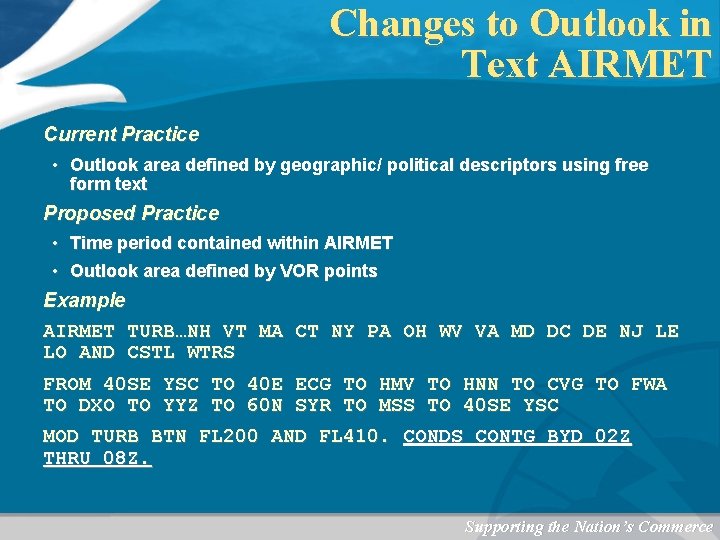 Changes to Outlook in Text AIRMET

Current Practice

• Outlook area defined by geographic/ political descriptors using free form text

Proposed Practice

• Time period contained within AIRMET

• Outlook area defined by VOR points

Example

AIRMET TURB…NH VT MA CT NY PA OH WV VA MD DC DE NJ LE LO AND CSTL WTRS

FROM 40SE YSC TO 40E ECG TO HMV TO HNN TO CVG TO FWA TO DXO TO YYZ TO 60N SYR TO MSS TO 40SE YSC

MOD TURB BTN FL200 AND FL410. CONDS CONTG BYD 02Z THRU 08Z.

Supporting the Nation's Commerce